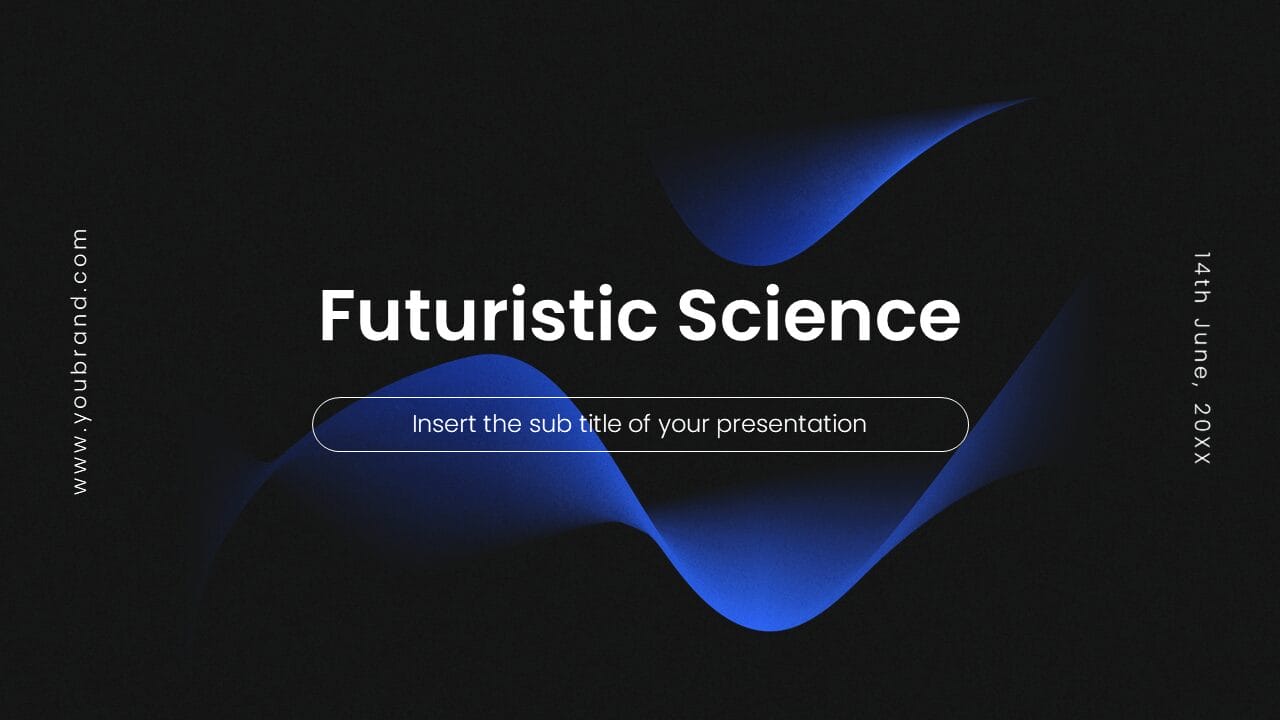 www.youbrand.com

Futuristic Science

Insert the sub title of your presentation

14th June, 20XX